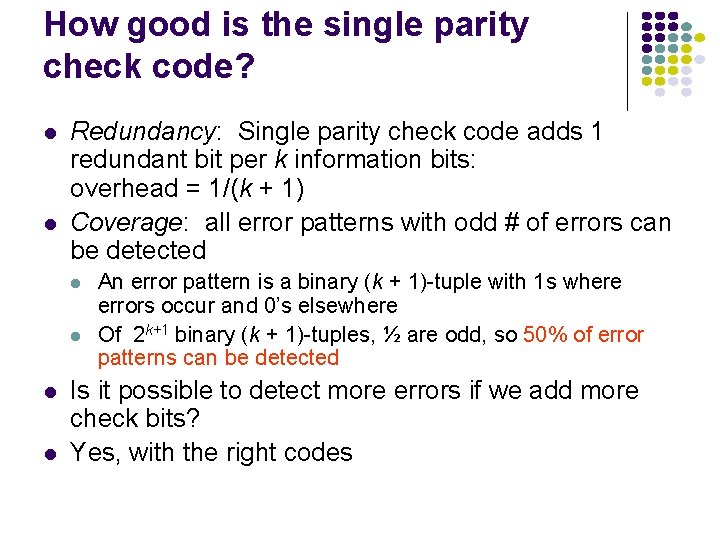 How good is the single parity check code?

- Redundancy: Single parity check code adds 1 redundant bit per $k$ information bits: overhead = $1/(k + 1)$
- Coverage: all error patterns with odd # of errors can be detected
  - An error pattern is a binary $(k + 1)$-tuple with 1s where errors occur and 0's elsewhere
  - Of $2^{k+1}$ binary $(k + 1)$-tuples, ½ are odd, so 50% of error patterns can be detected
- Is it possible to detect more errors if we add more check bits?
- Yes, with the right codes